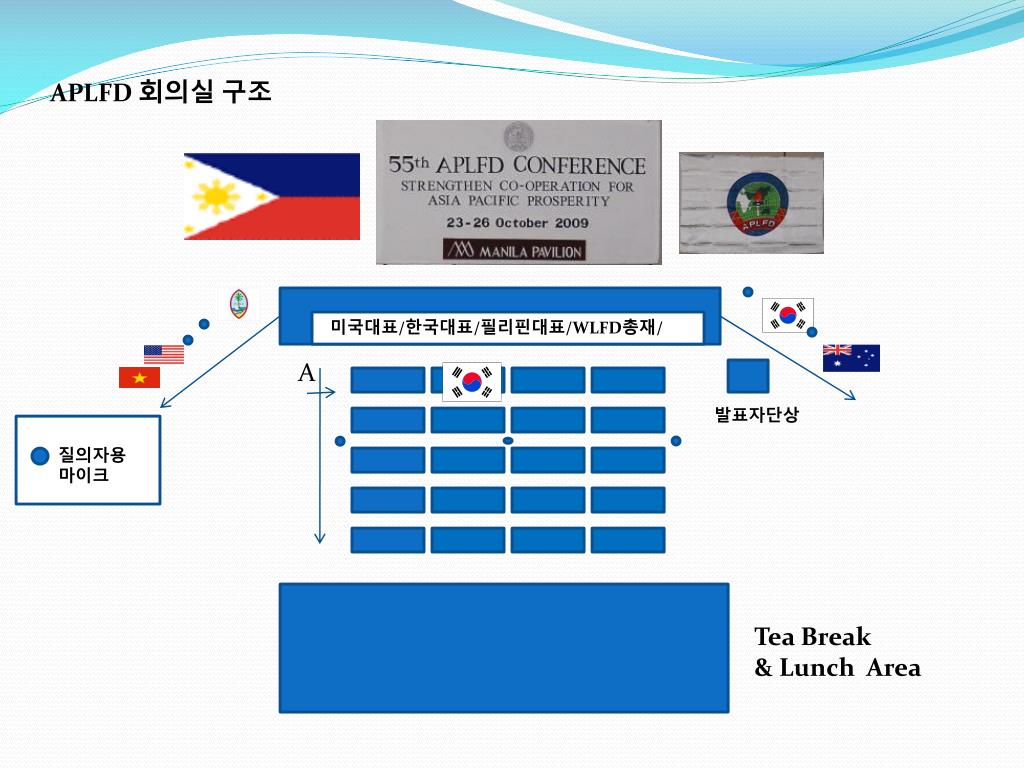 APLFD 회의실 구조

55th APLFD CONFERENCE
STRENGTHEN CO-OPERATION FOR ASIA PACIFIC PROSPERITY
23-26 October 2009
MANILA PAVILION

APLFD

미국대표/한국대표/필리핀대표/WLFD총재/

A

발표자단상

질의자용
마이크

Tea Break
& Lunch Area